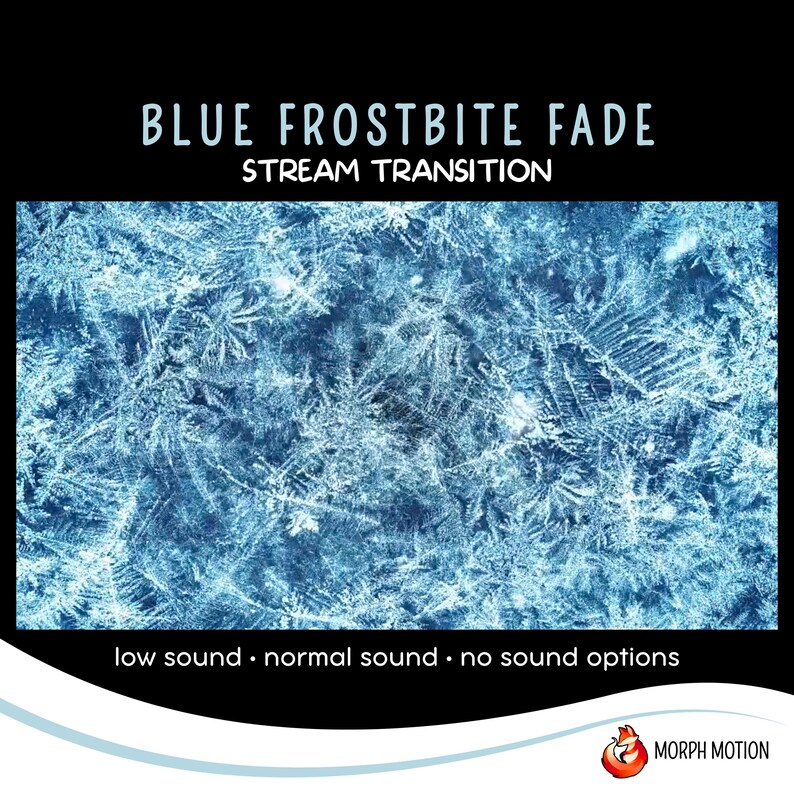 BLUE FROSTBITE FADE
STREAM TRANSITION

low sound • normal sound • no sound options

MORPH MOTION